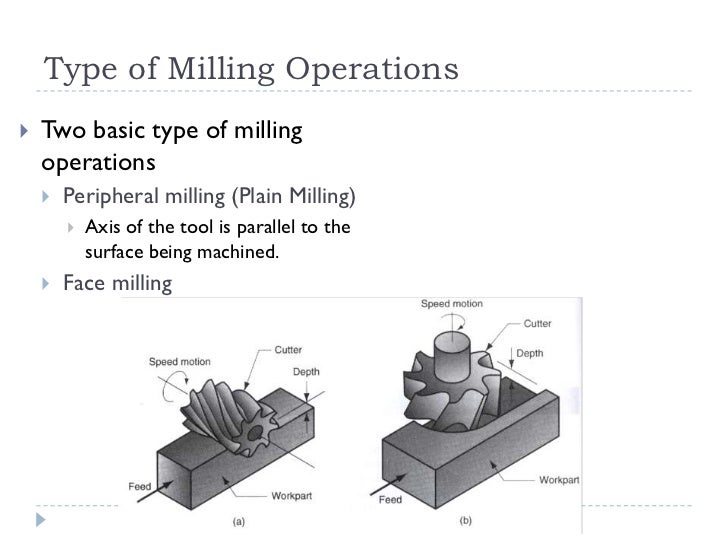 Type of Milling Operations

Two basic type of milling operations

Peripheral milling (Plain Milling)

Axis of the tool is parallel to the surface being machined.

Face milling

Speed motion

Cutter

Depth

Feed

Workpart

(a)

Speed motion

Cutter

Depth

Workpart

Feed

(b)